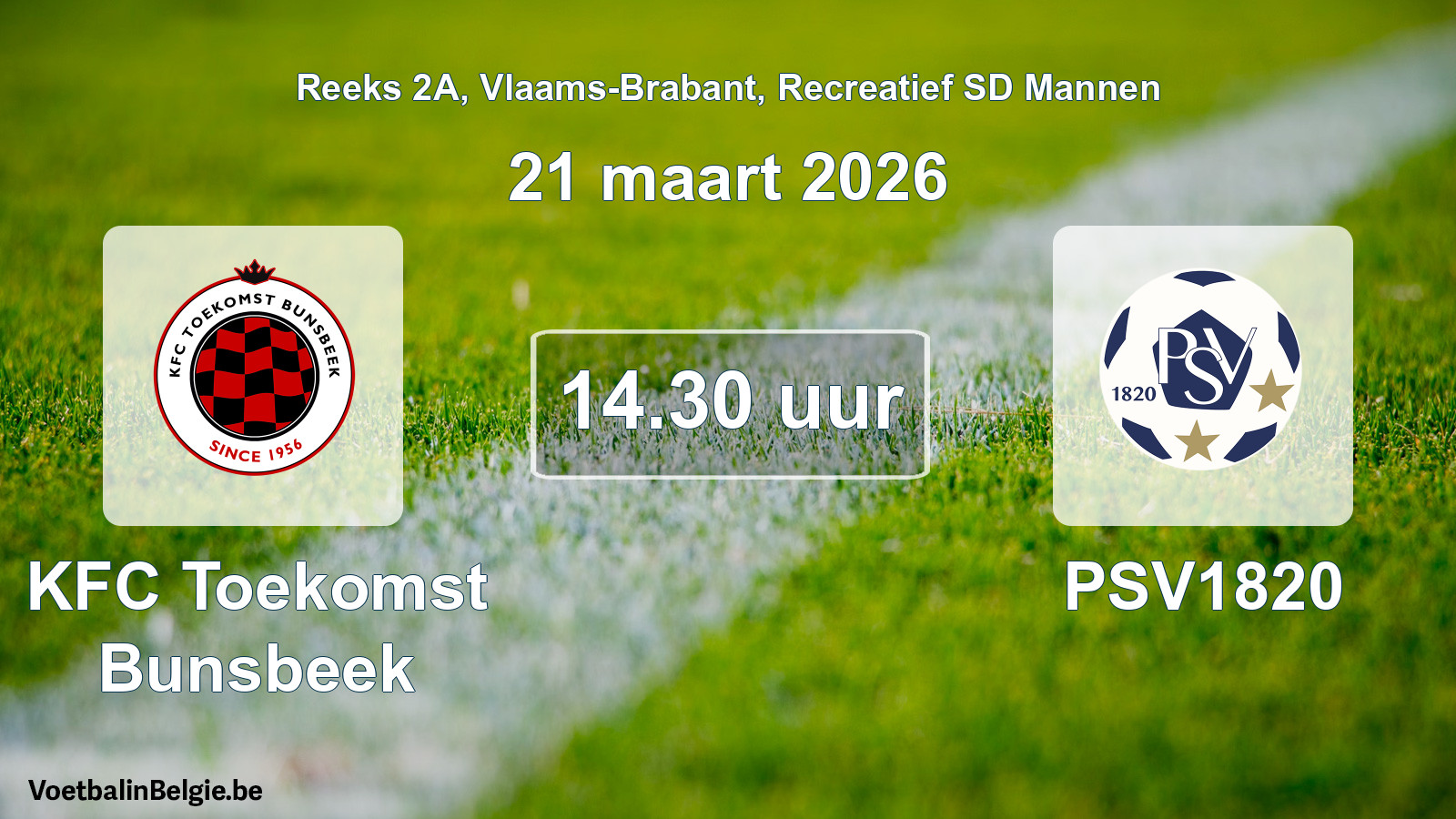 Reeks 2A, Vlaams-Brabant, Recreatief SD Mannen

21 maart 2026

KFC TOEKOMST BUNSBEEK
SINCE 1956

14.30 uur

PSV
1820

KFC Toekomst Bunsbeek

PSV1820

VoetbalinBelgie.be